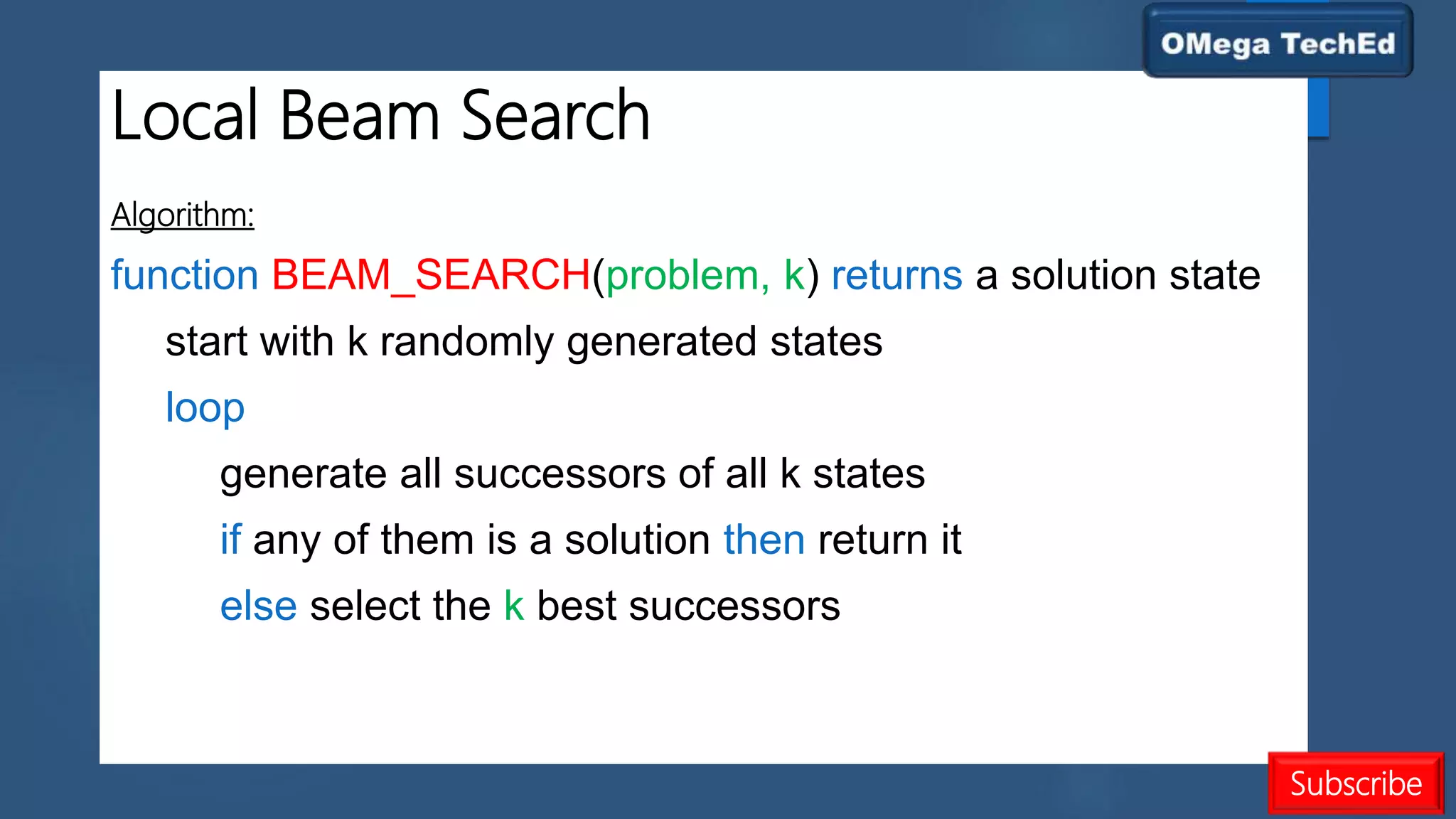 OMega TechEd

Local Beam Search

Algorithm:

function BEAM_SEARCH(problem, k) returns a solution state

start with k randomly generated states

loop

generate all successors of all k states

if any of them is a solution then return it

else select the k best successors

Subscribe